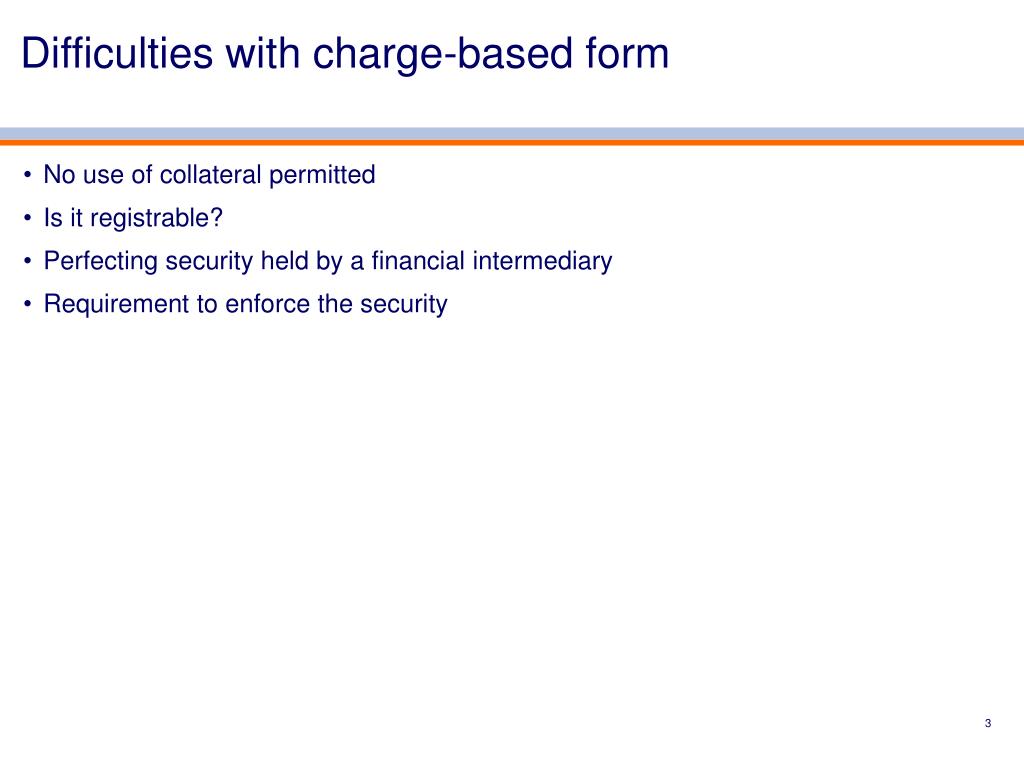 Difficulties with charge-based form

• No use of collateral permitted
• Is it registrable?
• Perfecting security held by a financial intermediary
• Requirement to enforce the security

3